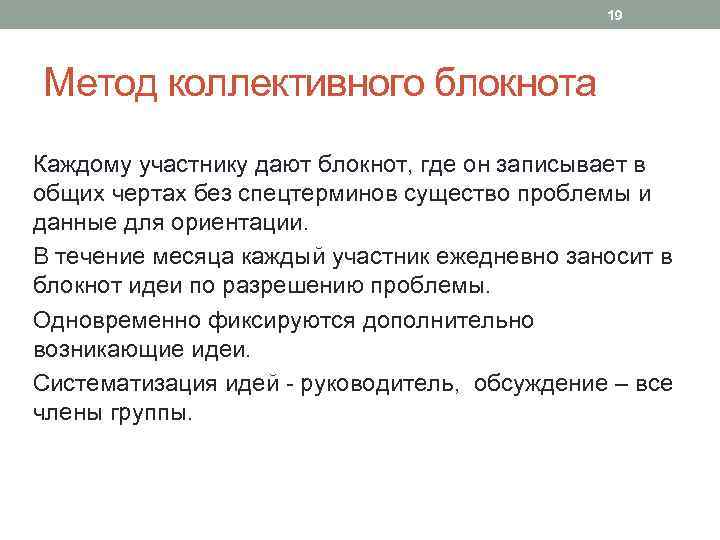 19

Метод коллективного блокнота

Каждому участнику дают блокнот, где он записывает в общих чертах без спецтерминов существо проблемы и данные для ориентации.

В течение месяца каждый участник ежедневно заносит в блокнот идеи по разрешению проблемы.

Одновременно фиксируются дополнительно возникающие идеи.

Систематизация идей - руководитель, обсуждение – все члены группы.